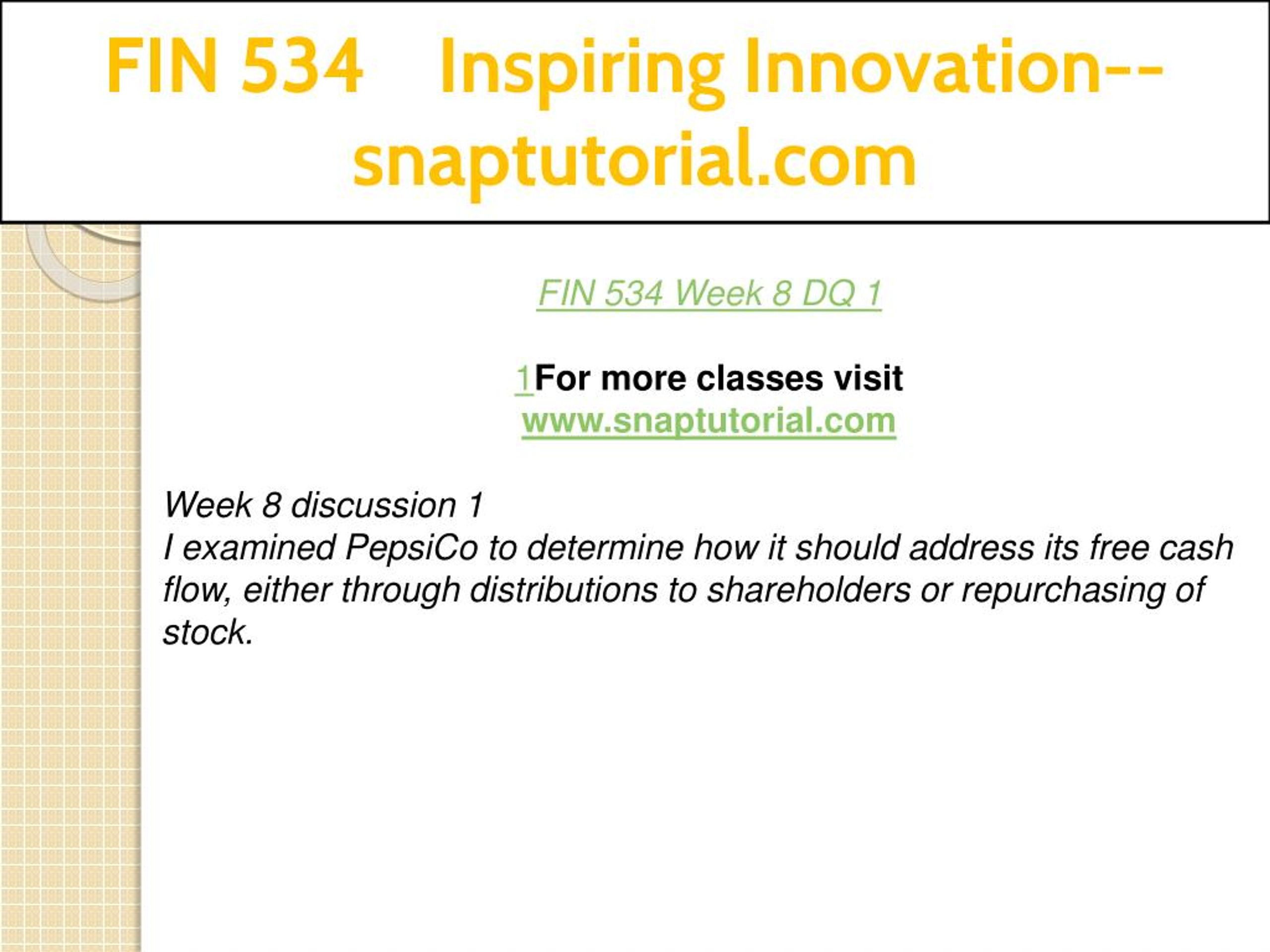 FIN 534 Inspiring Innovation--snaptutorial.com

FIN 534 Week 8 DQ 1

1For more classes visit
www.snaptutorial.com

Week 8 discussion 1
I examined PepsiCo to determine how it should address its free cash flow, either through distributions to shareholders or repurchasing of stock.